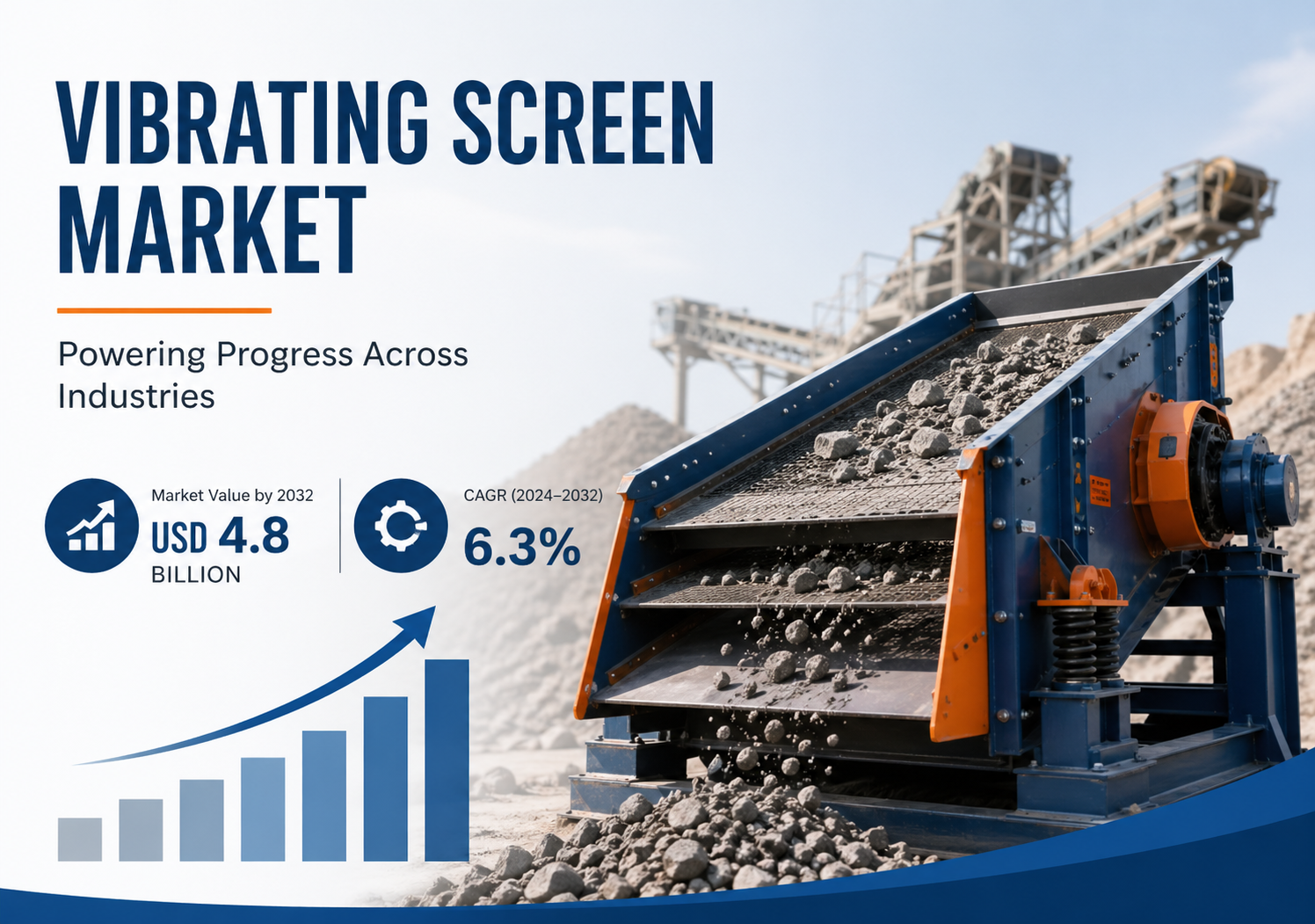 VIBRATING SCREEN MARKET

Powering Progress Across Industries

Market Value by 2032
USD 4.8
BILLION

CAGR (2024–2032)
6.3%